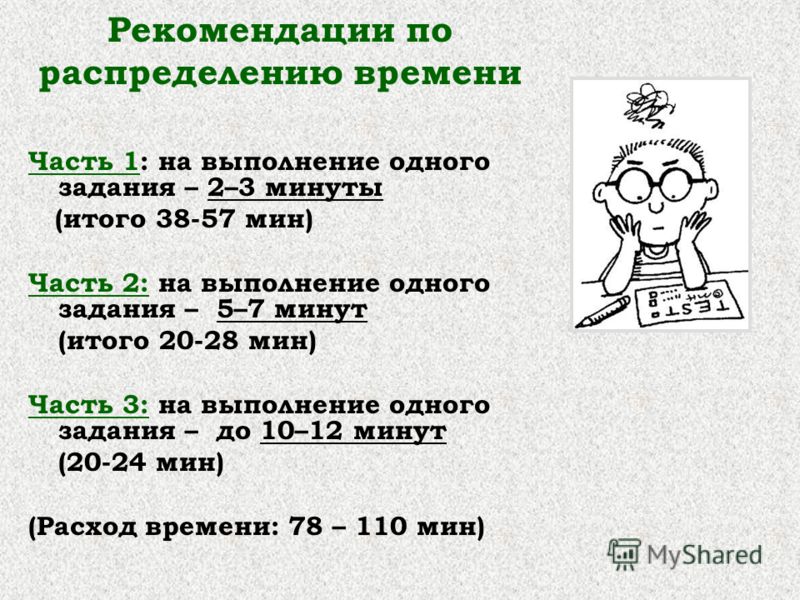 Рекомендации по распределению времени

Часть 1: на выполнение одного задания – 2–3 минуты
(итого 38-57 мин)

Часть 2: на выполнение одного задания – 5–7 минут
(итого 20-28 мин)

Часть 3: на выполнение одного задания – до 10–12 минут
(20-24 мин)

(Расход времени: 78 – 110 мин)

TEST

MyShared